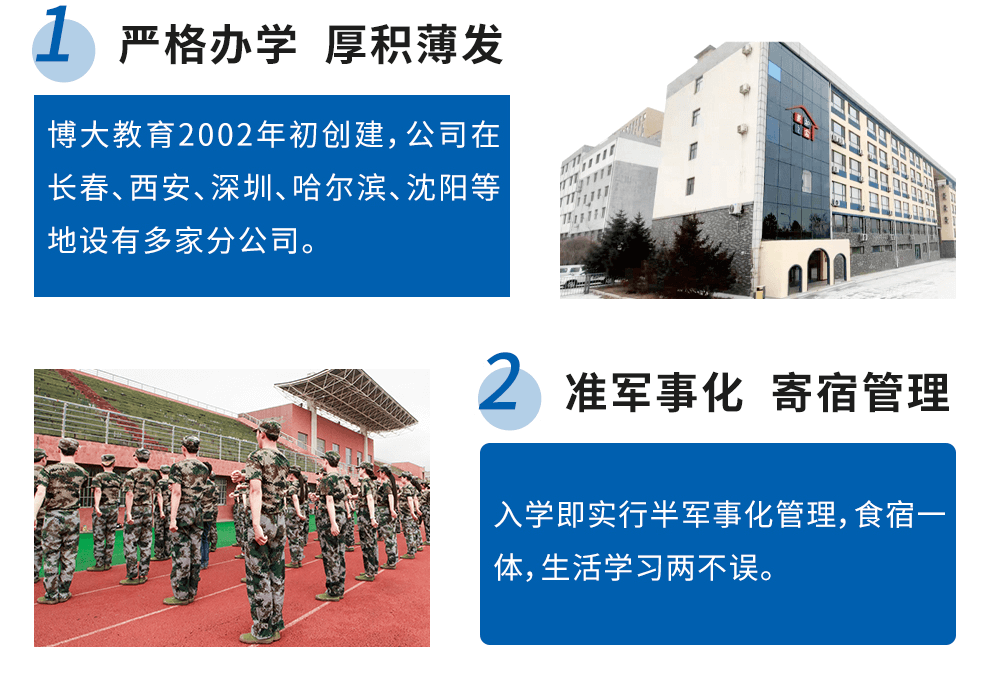 1 严格办学 厚积薄发

博大教育2002年初创建，公司在长春、西安、深圳、哈尔滨、沈阳等地设有多家分公司。

2 准军事化 寄宿管理

入学即实行半军事化管理，食宿一体，生活学习两不误。